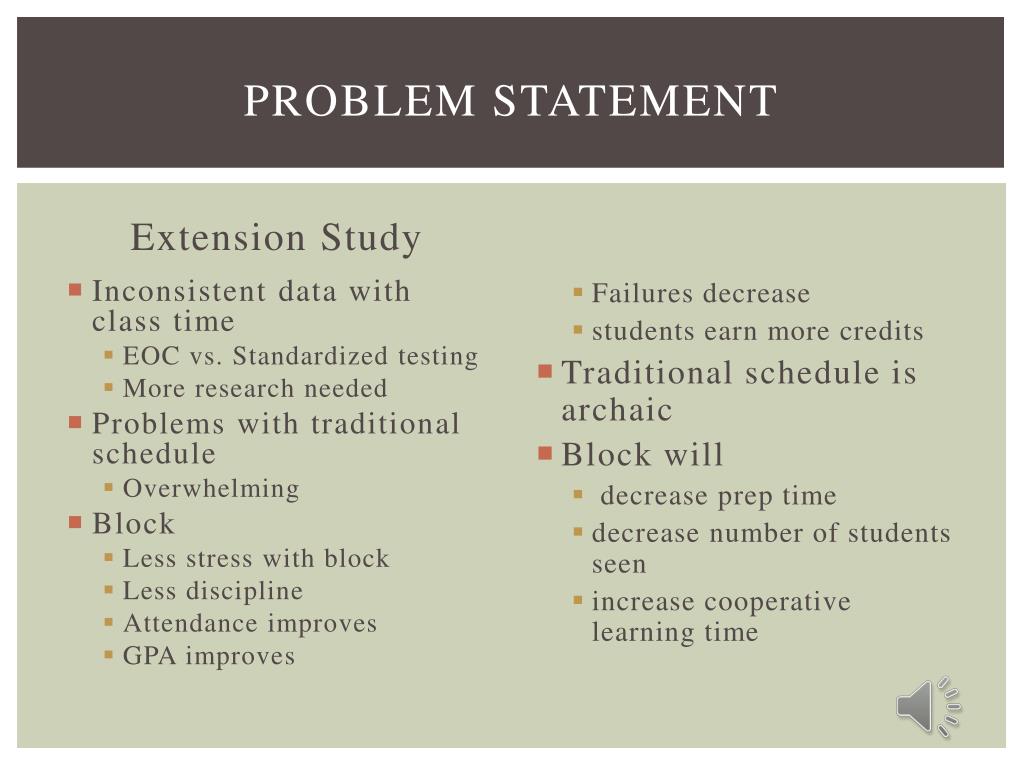 PROBLEM STATEMENT

Extension Study

- Inconsistent data with class time
  - EOC vs. Standardized testing
  - More research needed
- Problems with traditional schedule
  - Overwhelming
- Block
  - Less stress with block
  - Less discipline
  - Attendance improves
  - GPA improves

  - Failures decrease
  - students earn more credits
- Traditional schedule is archaic
- Block will
  - decrease prep time
  - decrease number of students seen
  - increase cooperative learning time